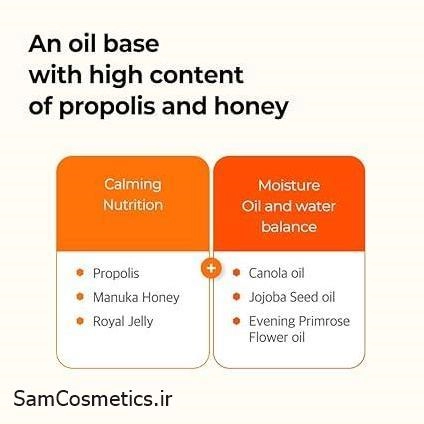 An oil base with high content of propolis and honey

Calming Nutrition

Propolis
Manuka Honey
Royal Jelly

+

Moisture Oil and water balance

Canola oil
Jojoba Seed oil
Evening Primrose Flower oil

SamCosmetics.ir